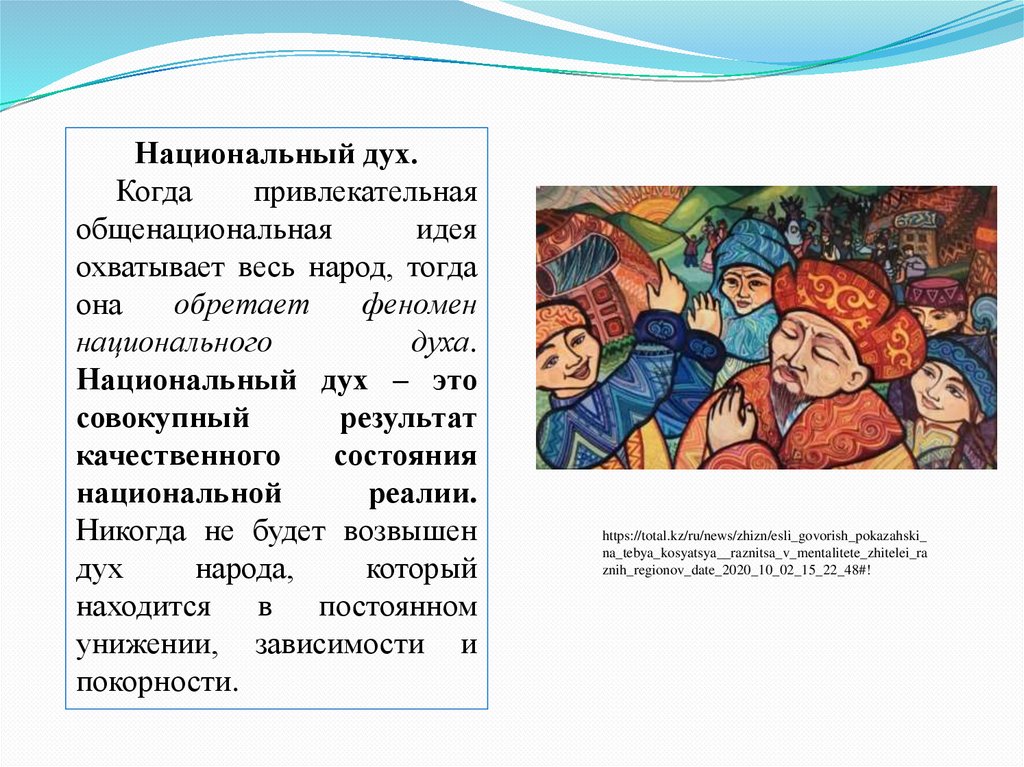 Национальный дух.

Когда привлекательная общенациональная идея охватывает весь народ, тогда она обретает феномен национального духа. Национальный дух – это совокупный результат качественного состояния национальной реалии. Никогда не будет возвышен дух народа, который находится в постоянном унижении, зависимости и покорности.

https://total.kz/ru/news/zhizn/esli_govorish_pokazahski_na_tebya_kosyatsya__raznitsa_v_mentalitete_zhitelei_raznih_regionov_date_2020_10_02_15_22_48#!